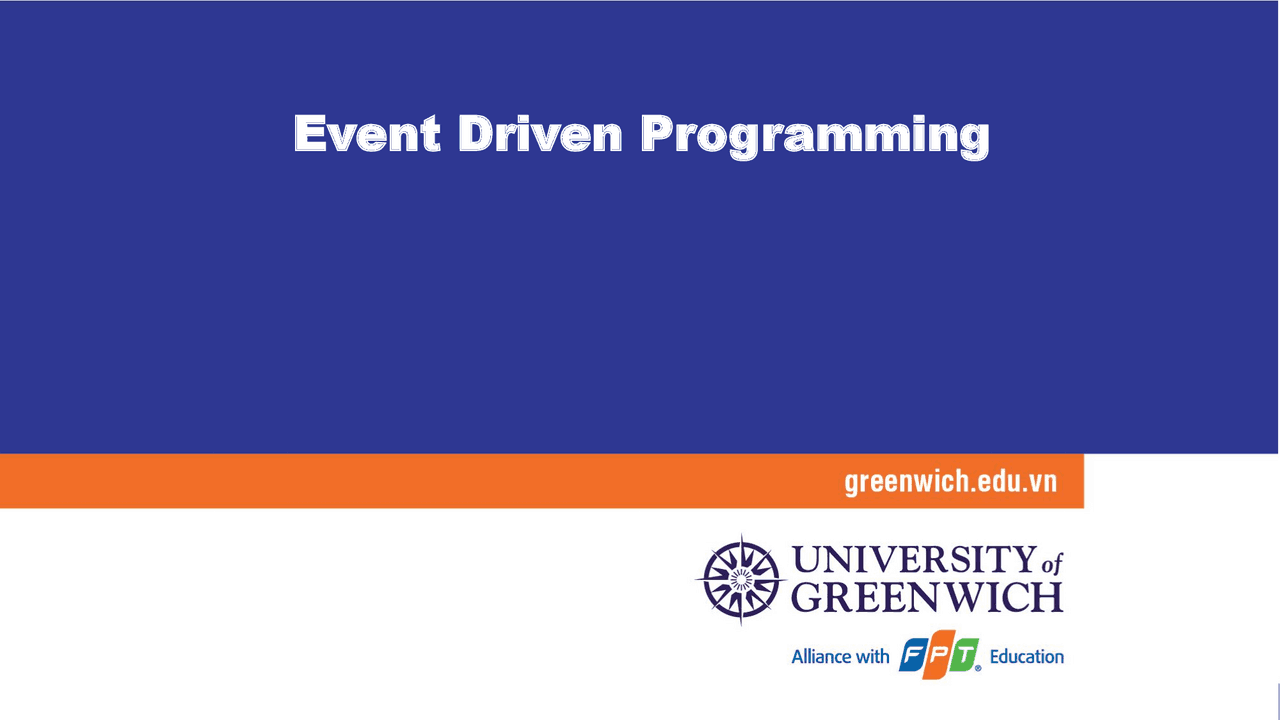 Event Driven Programming

greenwich.edu.vn

UNIVERSITY of GREENWICH

Alliance with FPT Education